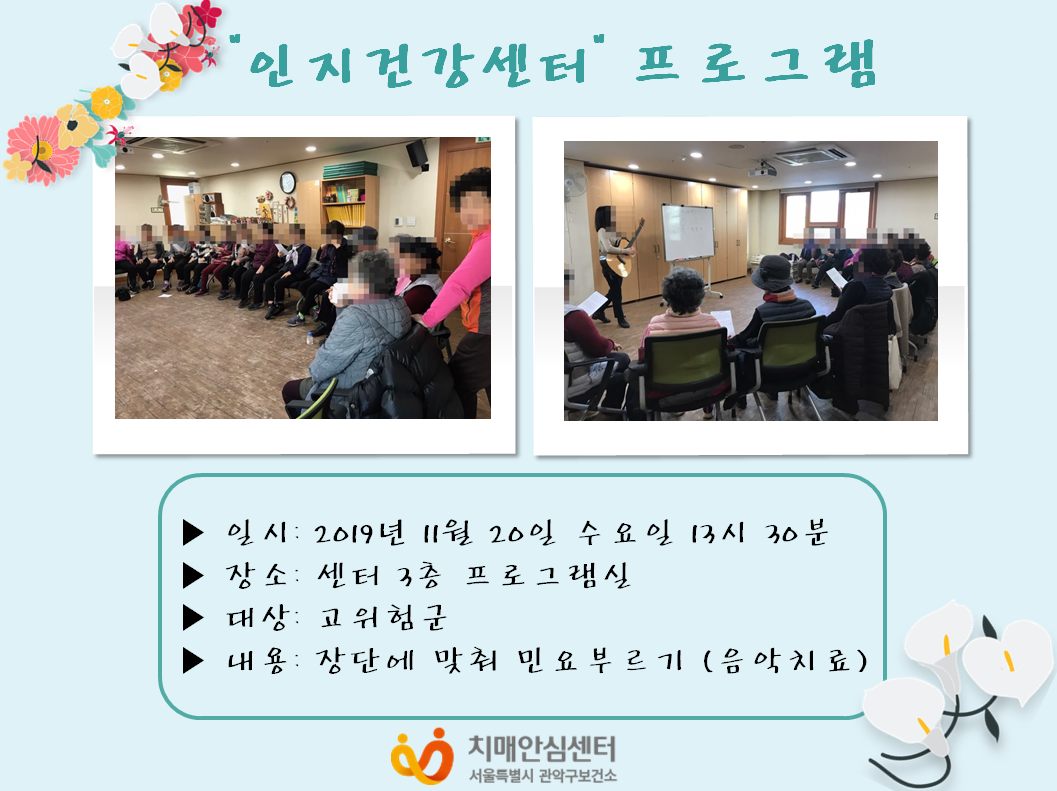 "인지건강센터" 프로그램

▶ 일시: 2019년 11월 20일 수요일 13시 30분
▶ 장소: 센터 3층 프로그램실
▶ 대상: 고위험군
▶ 내용: 장단에 맞춰 민요부르기 (음악치료)

치매안심센터
서울특별시 관악구보건소